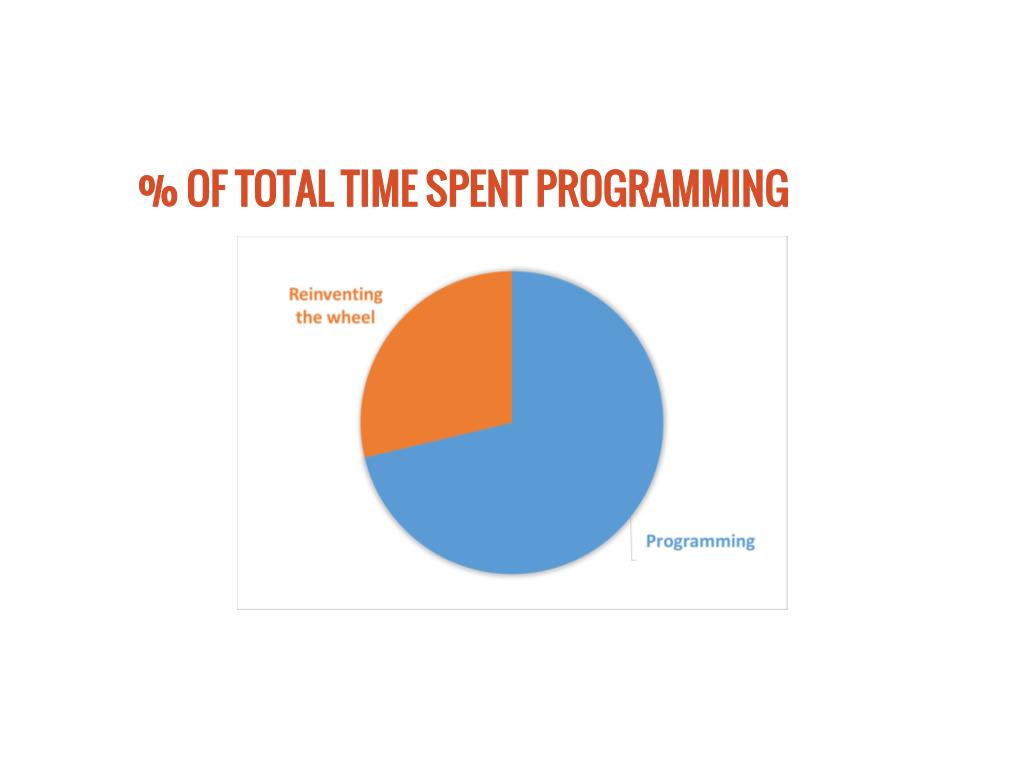 % OF TOTAL TIME SPENT PROGRAMMING

Reinventing the wheel

Programming